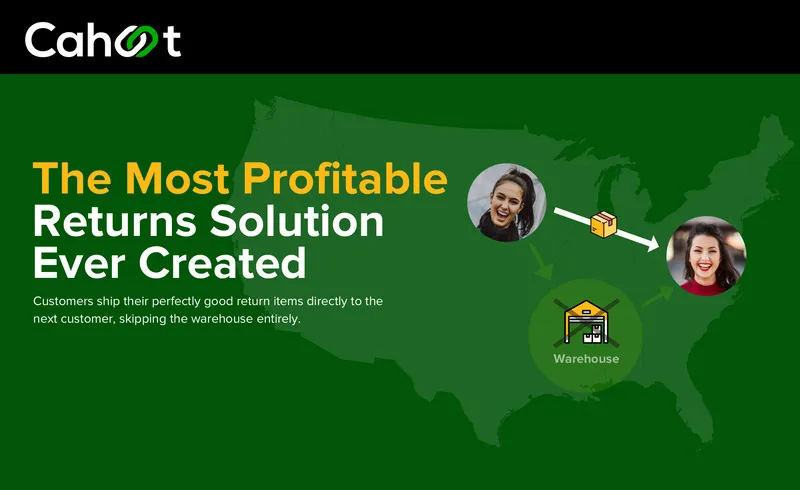 Cahoot

The Most Profitable Returns Solution Ever Created

Customers ship their perfectly good return items directly to the next customer, skipping the warehouse entirely.

Warehouse